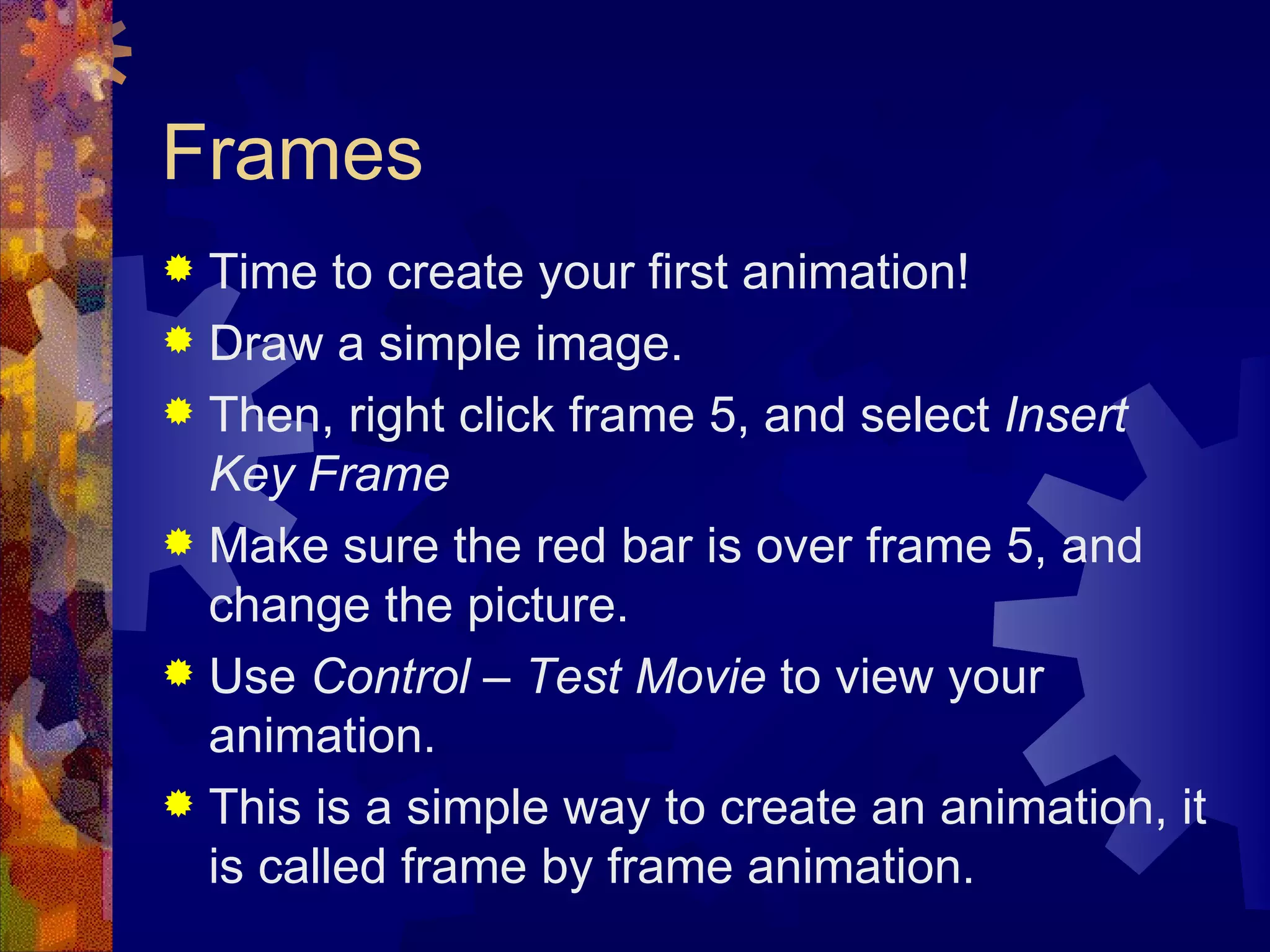 Frames

Time to create your first animation!

Draw a simple image.

Then, right click frame 5, and select Insert Key Frame

Make sure the red bar is over frame 5, and change the picture.

Use Control – Test Movie to view your animation.

This is a simple way to create an animation, it is called frame by frame animation.